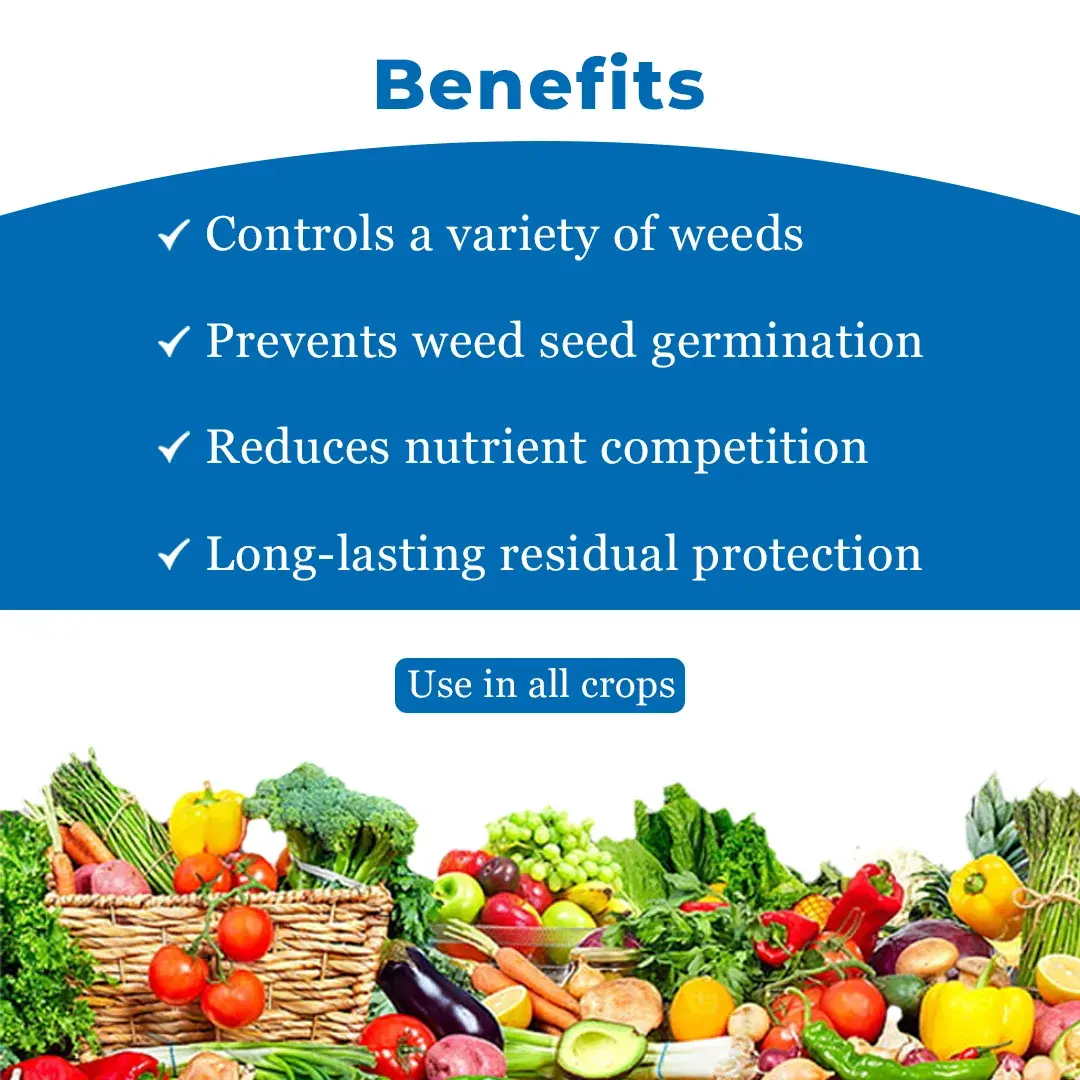 Benefits

✓ Controls a variety of weeds

✓ Prevents weed seed germination

✓ Reduces nutrient competition

✓ Long-lasting residual protection

Use in all crops